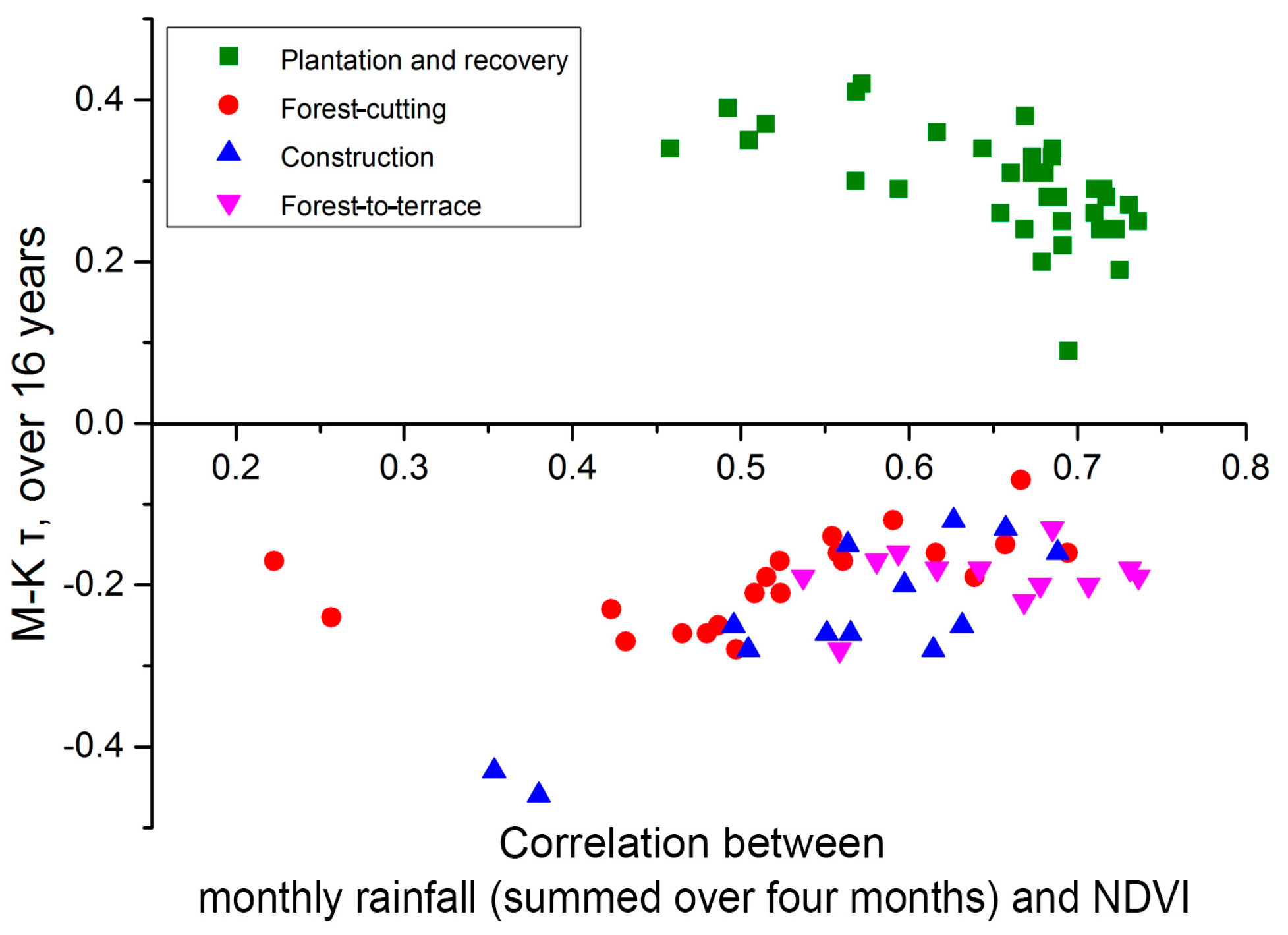 Plantation and recovery
Forest-cutting
Construction
Forest-to-terrace

M-K τ, over 16 years

0.4
0.2
0.0
-0.2
-0.4

0.2
0.3
0.4
0.5
0.6
0.7
0.8

Correlation between
monthly rainfall (summed over four months) and NDVI